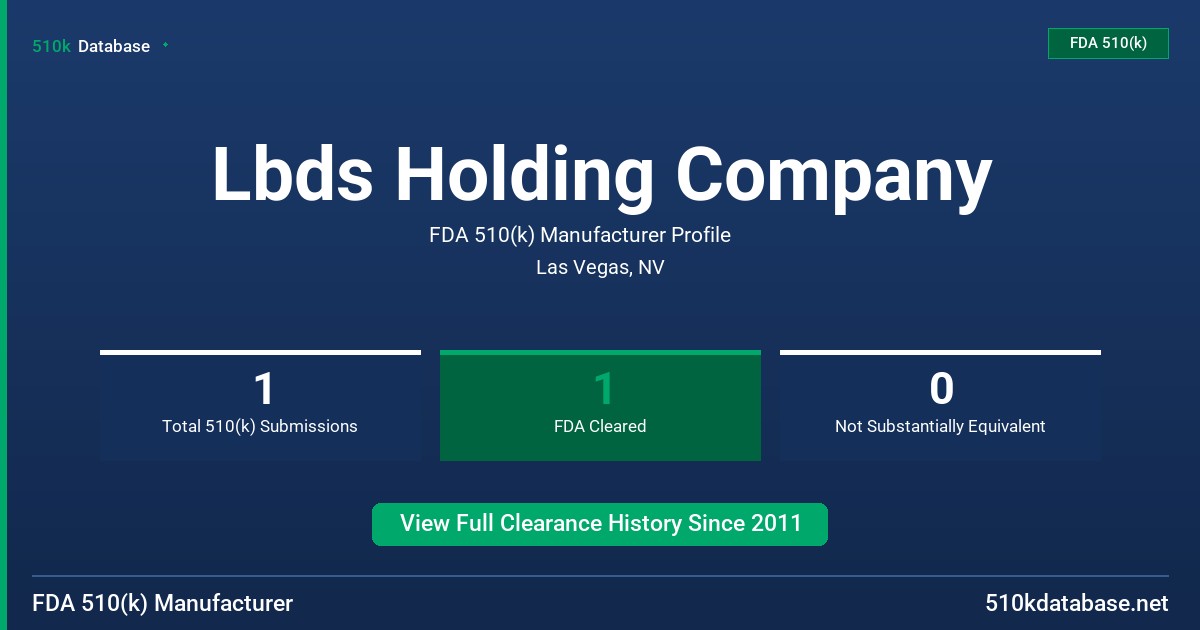 510k Database

FDA 510(k)

Lbds Holding Company

FDA 510(k) Manufacturer Profile

Las Vegas, NV

1
Total 510(k) Submissions

1
FDA Cleared

0
Not Substantially Equivalent

View Full Clearance History Since 2011

FDA 510(k) Manufacturer

510kdatabase.net